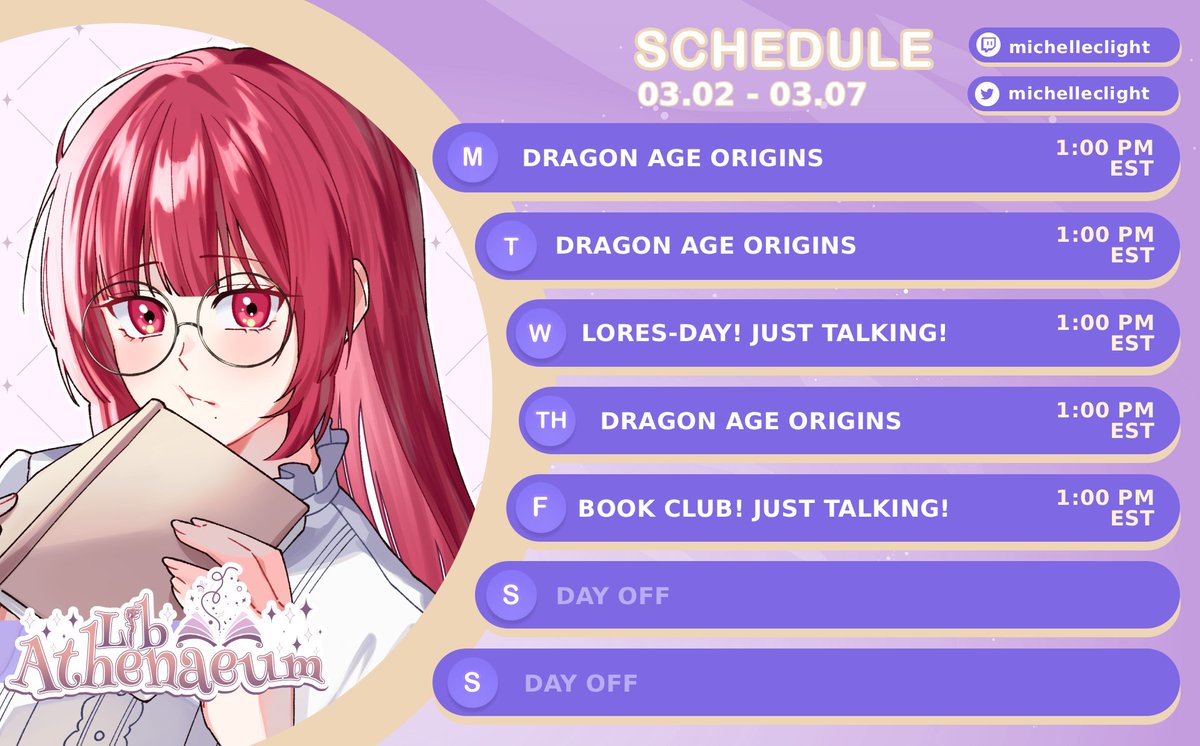 SCHEDULE
03.02 - 03.07

michelleclight
michelleclight

M DRAGON AGE ORIGINS 1:00 PM EST
T DRAGON AGE ORIGINS 1:00 PM EST
W LORES-DAY! JUST TALKING! 1:00 PM EST
TH DRAGON AGE ORIGINS 1:00 PM EST
F BOOK CLUB! JUST TALKING! 1:00 PM EST
S DAY OFF
S DAY OFF

Lib Athenaeum